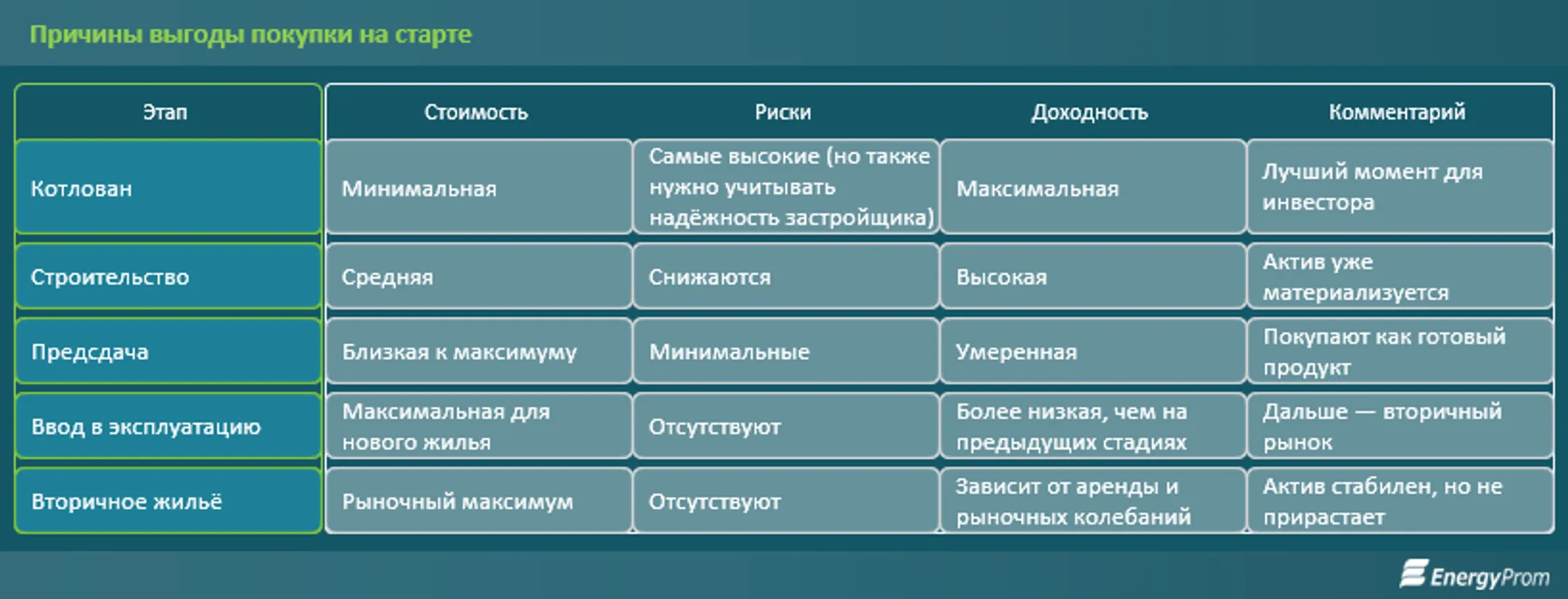 Причины выгоды покупки на старте

| Этап | Стоимость | Риски | Доходность | Комментарий |
|---|---|---|---|---|
| Котлован | Минимальная | Самые высокие (но также нужно учитывать надёжность застройщика) | Максимальная | Лучший момент для инвестора |
| Строительство | Средняя | Снижаются | Высокая | Актив уже материализуется |
| Предсдача | Близкая к максимуму | Минимальные | Умеренная | Покупают как готовый продукт |
| Ввод в эксплуатацию | Максимальная для нового жилья | Отсутствуют | Более низкая, чем на предыдущих стадиях | Дальше — вторичный рынок |
| Вторичное жильё | Рыночный максимум | Отсутствуют | Зависит от аренды и рыночных колебаний | Актив стабилен, но не прирастает |

EnergyProm